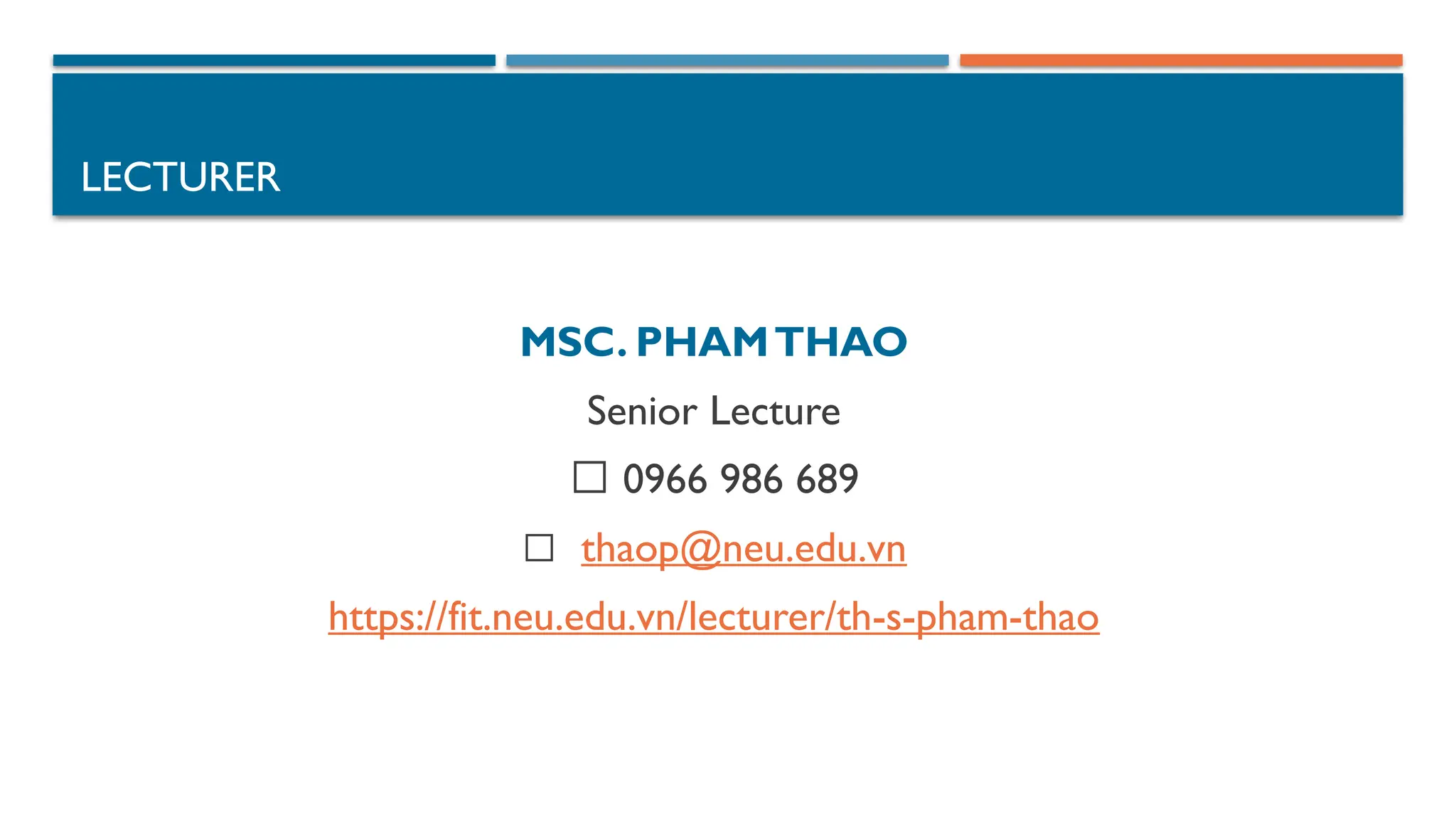 LECTURER

MSC. PHAM THAO

Senior Lecture

☐ 0966 986 689

☐ thaop@neu.edu.vn

https://fit.neu.edu.vn/lecturer/th-s-pham-thao